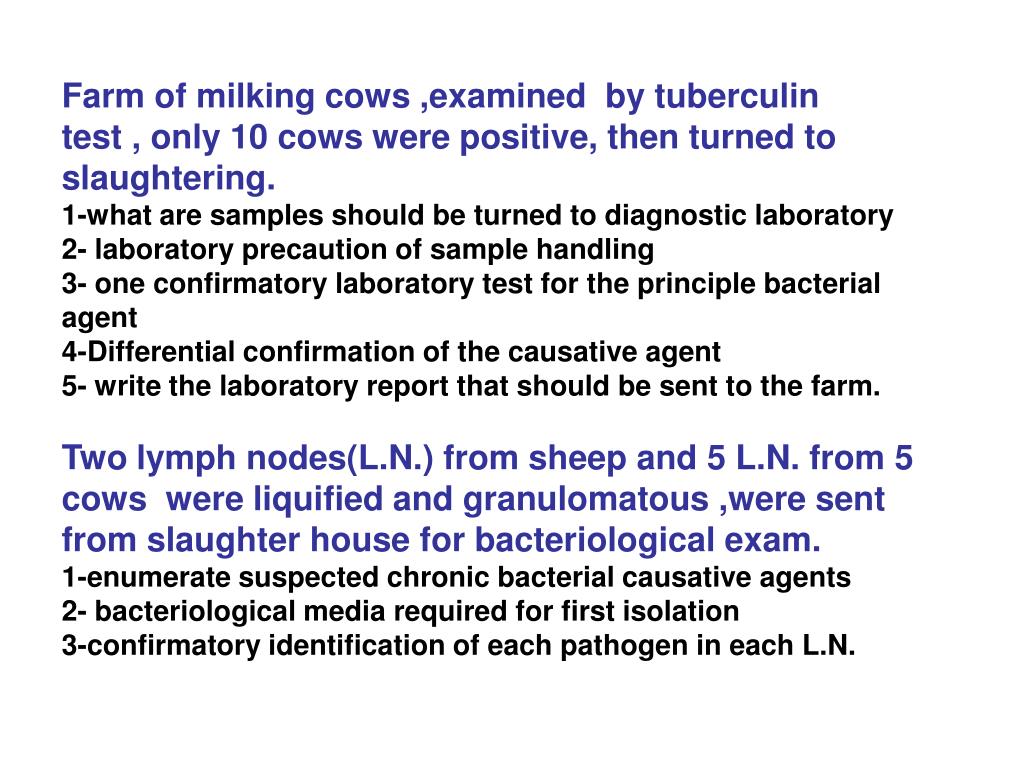 Farm of milking cows ,examined by tuberculin test , only 10 cows were positive, then turned to slaughtering.
1-what are samples should be turned to diagnostic laboratory
2- laboratory precaution of sample handling
3- one confirmatory laboratory test for the principle bacterial agent
4-Differential confirmation of the causative agent
5- write the laboratory report that should be sent to the farm.

Two lymph nodes(L.N.) from sheep and 5 L.N. from 5 cows were liquified and granulomatous ,were sent from slaughter house for bacteriological exam.
1-enumerate suspected chronic bacterial causative agents
2- bacteriological media required for first isolation
3-confirmatory identification of each pathogen in each L.N.